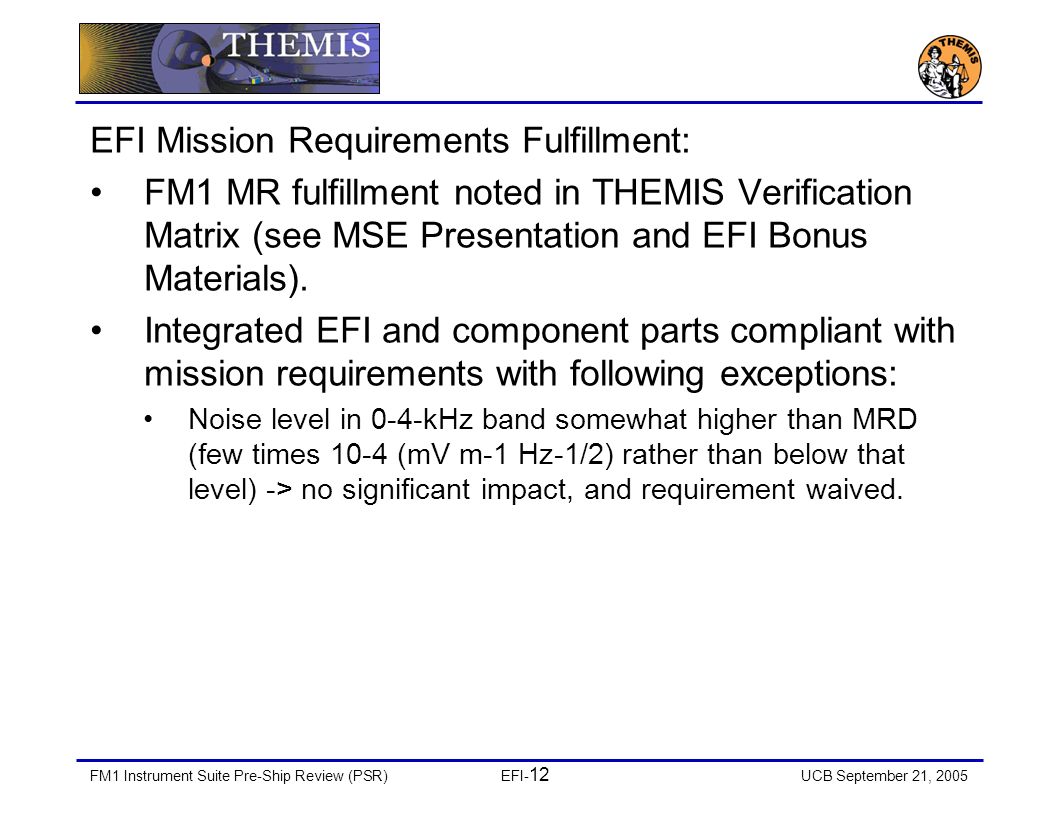 THEMIS

THEMIS

EFI Mission Requirements Fulfillment:

• FM1 MR fulfillment noted in THEMIS Verification Matrix (see MSE Presentation and EFI Bonus Materials).

• Integrated EFI and component parts compliant with mission requirements with following exceptions:

• Noise level in 0-4-kHz band somewhat higher than MRD (few times 10-4 (mV m-1 Hz-1/2) rather than below that level) -> no significant impact, and requirement waived.

FM1 Instrument Suite Pre-Ship Review (PSR) EFI-12 UCB September 21, 2005